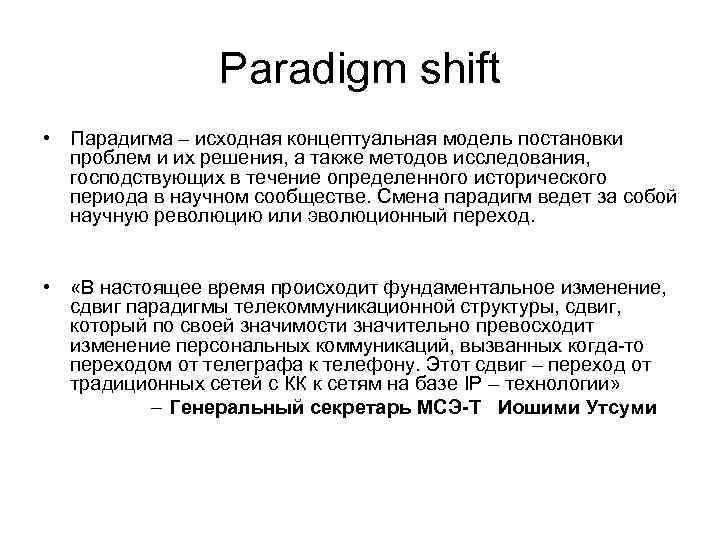 Paradigm shift

• Парадигма – исходная концептуальная модель постановки проблем и их решения, а также методов исследования, господствующих в течение определенного исторического периода в научном сообществе. Смена парадигм ведет за собой научную революцию или эволюционный переход.

• «В настоящее время происходит фундаментальное изменение, сдвиг парадигмы телекоммуникационной структуры, сдвиг, который по своей значимости значительно превосходит изменение персональных коммуникаций, вызванных когда-то переходом от телеграфа к телефону. Этот сдвиг – переход от традиционных сетей с КК к сетям на базе IP – технологии»
– Генеральный секретарь МСЭ-Т Иошими Утсуми